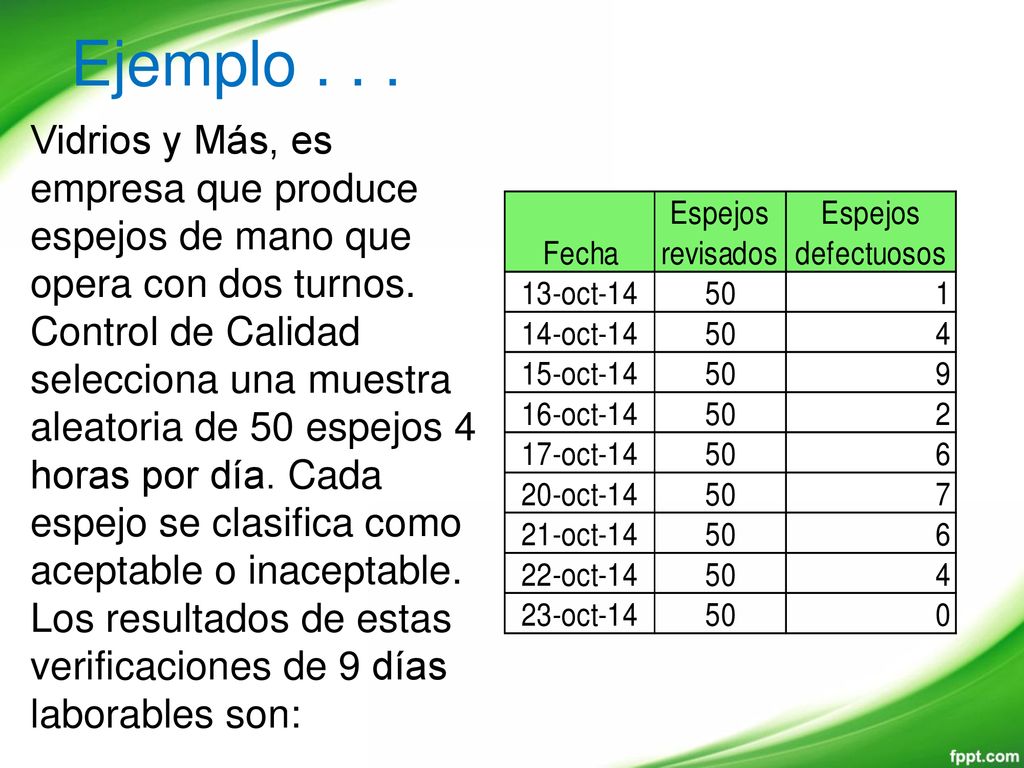 Ejemplo . . .

Vidrios y Más, es empresa que produce espejos de mano que opera con dos turnos. Control de Calidad selecciona una muestra aleatoria de 50 espejos 4 horas por día. Cada espejo se clasifica como aceptable o inaceptable. Los resultados de estas verificaciones de 9 días laborables son:

| Fecha | Espejos revisados | Espejos defectuosos |
|---|---|---|
| 13-oct-14 | 50 | 1 |
| 14-oct-14 | 50 | 4 |
| 15-oct-14 | 50 | 9 |
| 16-oct-14 | 50 | 2 |
| 17-oct-14 | 50 | 6 |
| 20-oct-14 | 50 | 7 |
| 21-oct-14 | 50 | 6 |
| 22-oct-14 | 50 | 4 |
| 23-oct-14 | 50 | 0 |

fppt.com